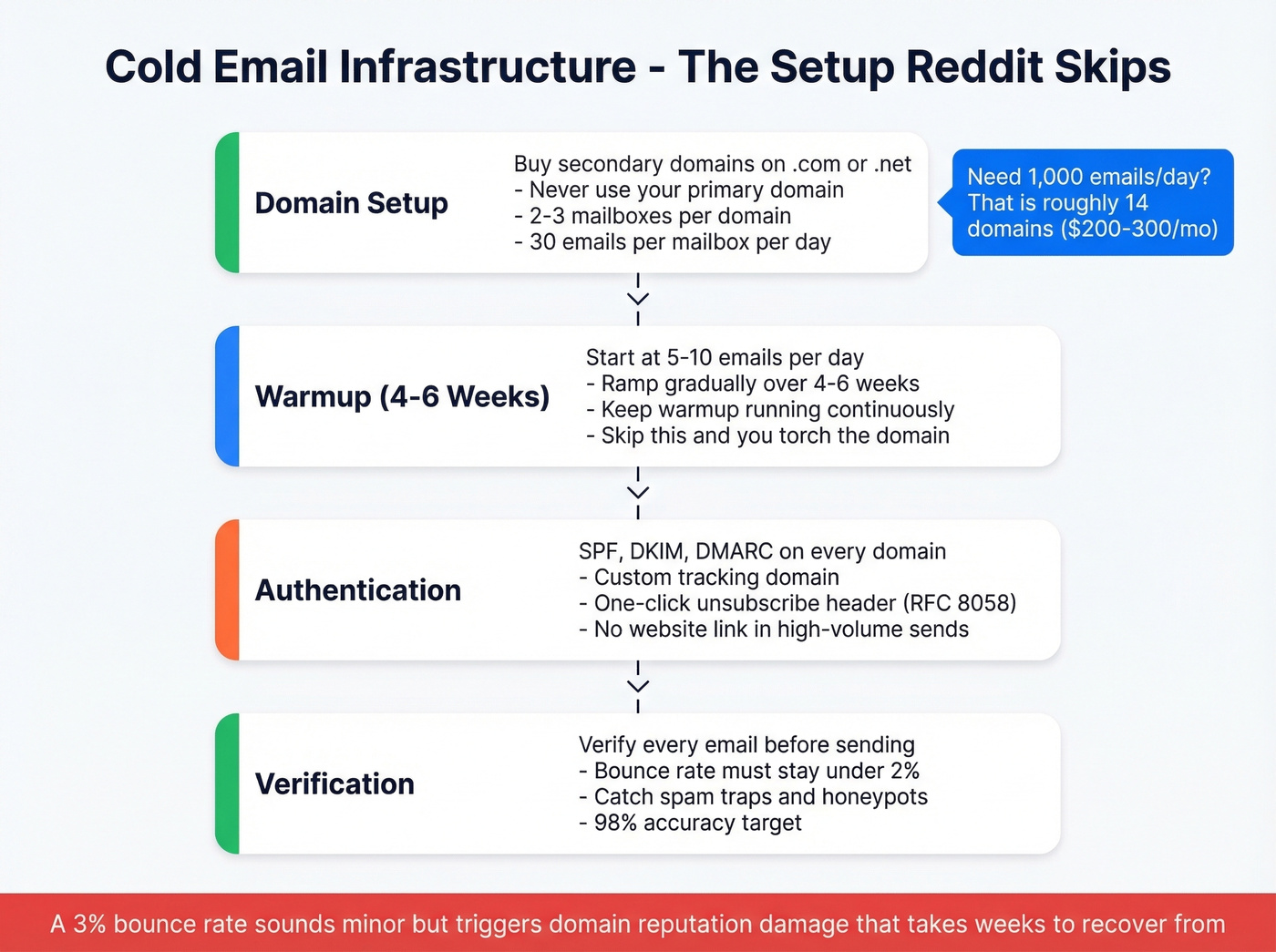 Cold Email Infrastructure - The Setup Reddit Skips

Domain Setup

Buy secondary domains on .com or .net
- Never use your primary domain
- 2-3 mailboxes per domain
- 30 emails per mailbox per day

Need 1,000 emails/day? That is roughly 14 domains ($200-300/mo)

Warmup (4-6 Weeks)

Start at 5-10 emails per day
- Ramp gradually over 4-6 weeks
- Keep warmup running continuously
- Skip this and you torch the domain

Authentication

SPF, DKIM, DMARC on every domain
- Custom tracking domain
- One-click unsubscribe header (RFC 8058)
- No website link in high-volume sends

Verification

Verify every email before sending
- Bounce rate must stay under 2%
- Catch spam traps and honeypots
- 98% accuracy target

A 3% bounce rate sounds minor but triggers domain reputation damage that takes weeks to recover from